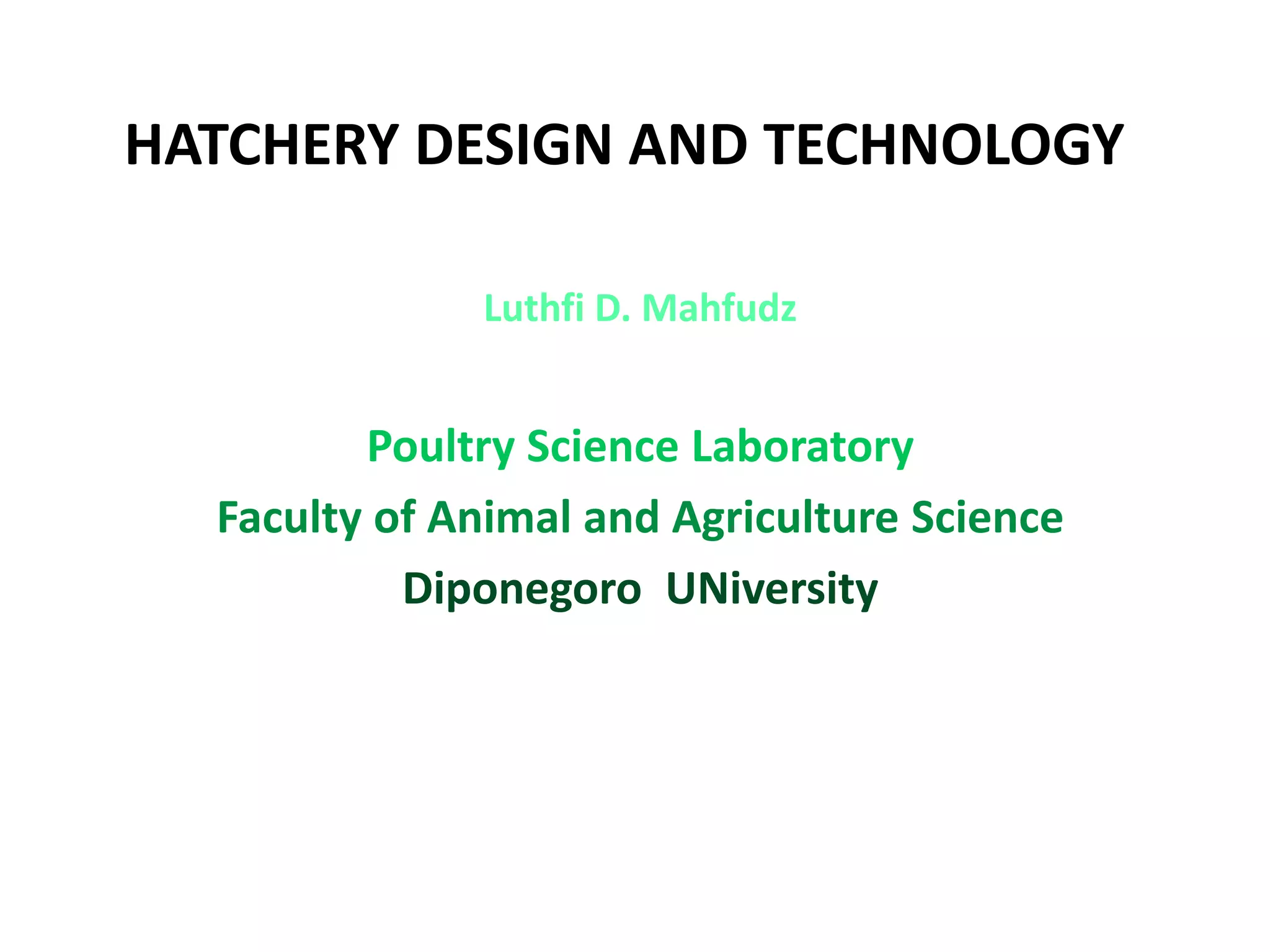 HATCHERY DESIGN AND TECHNOLOGY

Luthfi D. Mahfudz

Poultry Science Laboratory
Faculty of Animal and Agriculture Science
Diponegoro  UNiversity